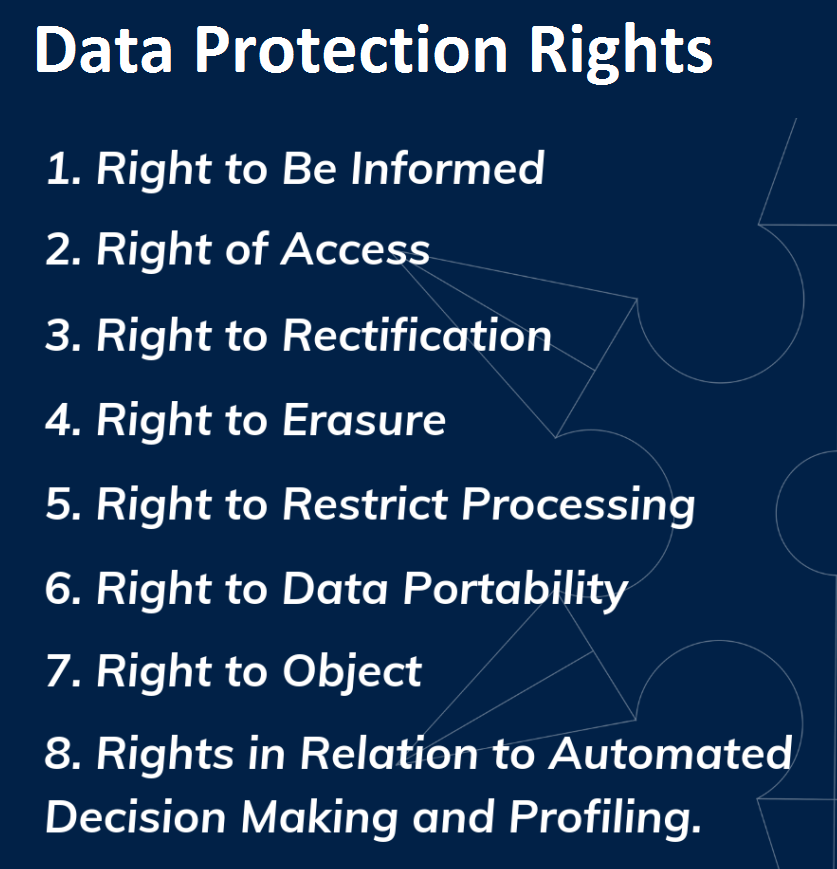 Data Protection Rights

1. Right to Be Informed
2. Right of Access
3. Right to Rectification
4. Right to Erasure
5. Right to Restrict Processing
6. Right to Data Portability
7. Right to Object
8. Rights in Relation to Automated Decision Making and Profiling.